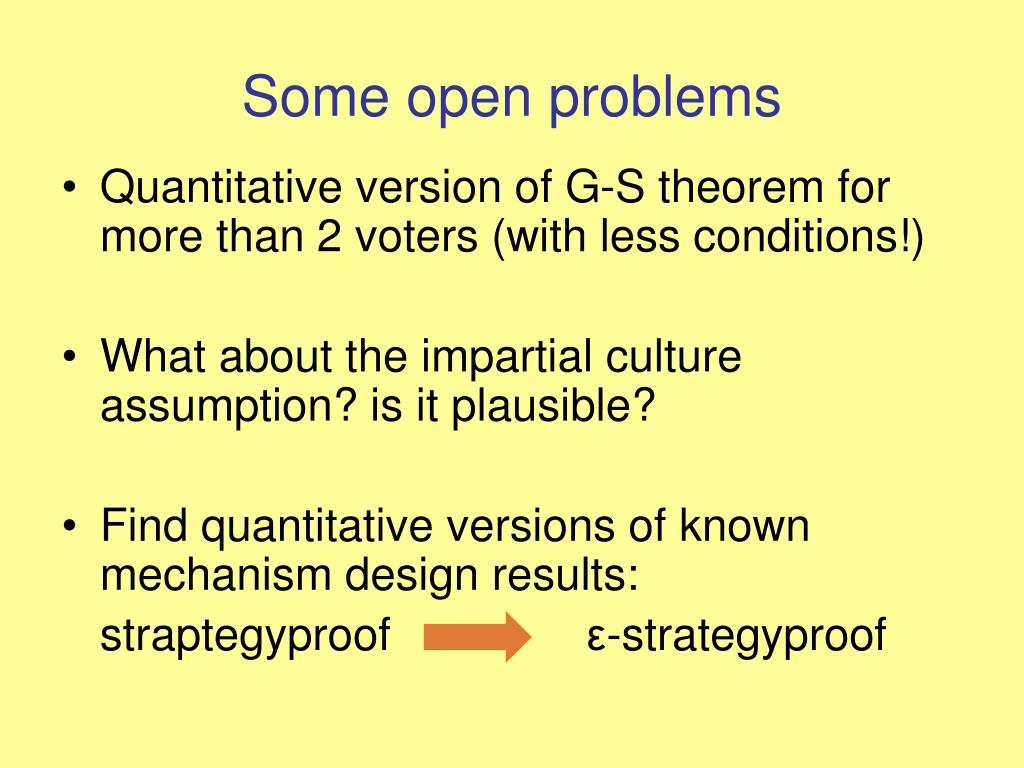 Some open problems

• Quantitative version of G-S theorem for more than 2 voters (with less conditions!)

• What about the impartial culture assumption? is it plausible?

• Find quantitative versions of known mechanism design results:

straptegyproof ε-strategyproof